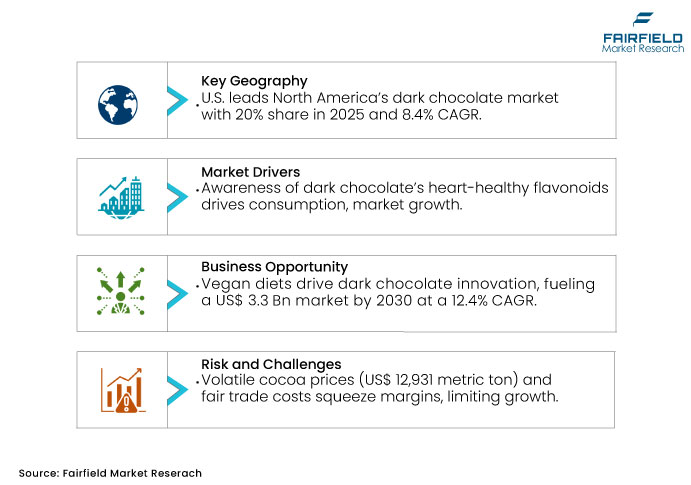 FAIRFIELD
Market Research

Key Geography
• U.S. leads North America's dark chocolate market with 20% share in 2025 and 8.4% CAGR.

Market Drivers
• Awareness of dark chocolate's heart-healthy flavonoids drives consumption, market growth.

Business Opportunity
• Vegan diets drive dark chocolate innovation, fueling a US$ 3.3 Bn market by 2030 at a 12.4% CAGR.

Risk and Challenges
• Volatile cocoa prices (US$ 12,931 metric ton) and fair trade costs squeeze margins, limiting growth.

Source: Fairfield Market Reserach